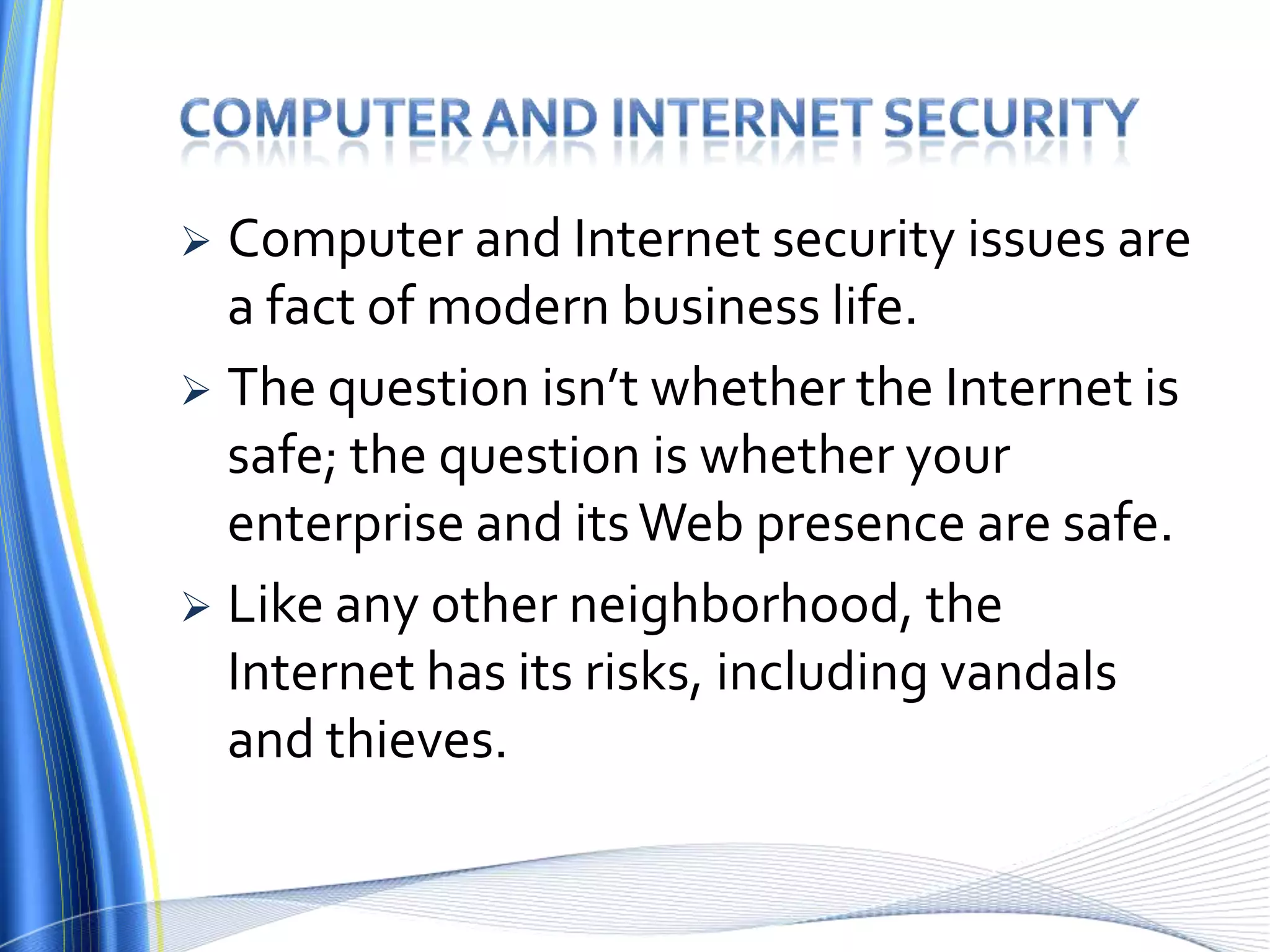 COMPUTER AND INTERNET SECURITY

➢ Computer and Internet security issues are a fact of modern business life.

➢ The question isn’t whether the Internet is safe; the question is whether your enterprise and its Web presence are safe.

➢ Like any other neighborhood, the Internet has its risks, including vandals and thieves.